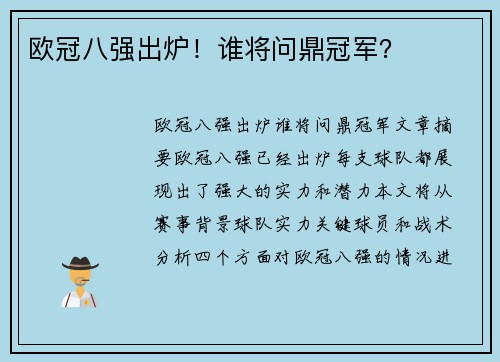 欧冠八强出炉！谁将问鼎冠军？

欧冠八强出炉谁将问鼎冠军文章摘要欧冠八强已经出炉每支球队都展现出了强大的实力和潜力本文将从赛事背景球队实力关键球员和战术分析四个方面对欧冠八强的情况进